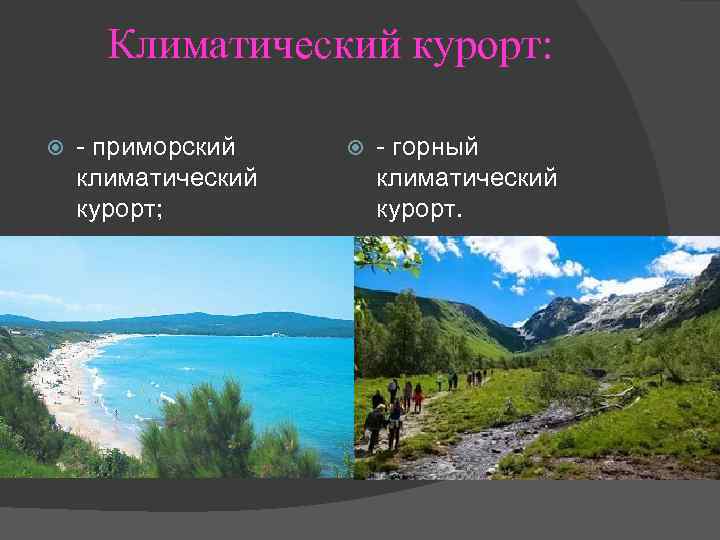 Климатический курорт:

- приморский климатический курорт;

- горный климатический курорт.